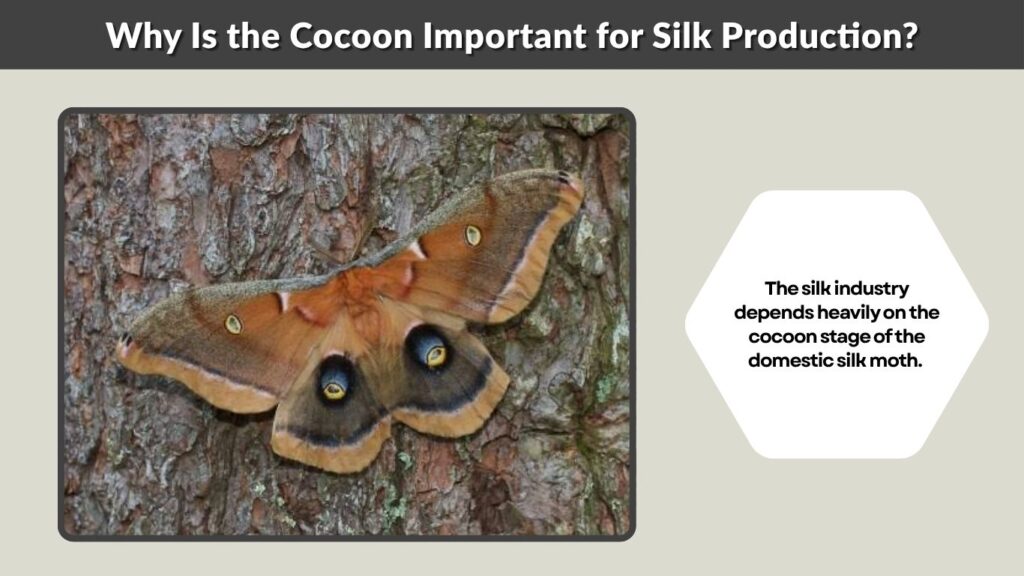 Why Is the Cocoon Important for Silk Production?

The silk industry depends heavily on the cocoon stage of the domestic silk moth.